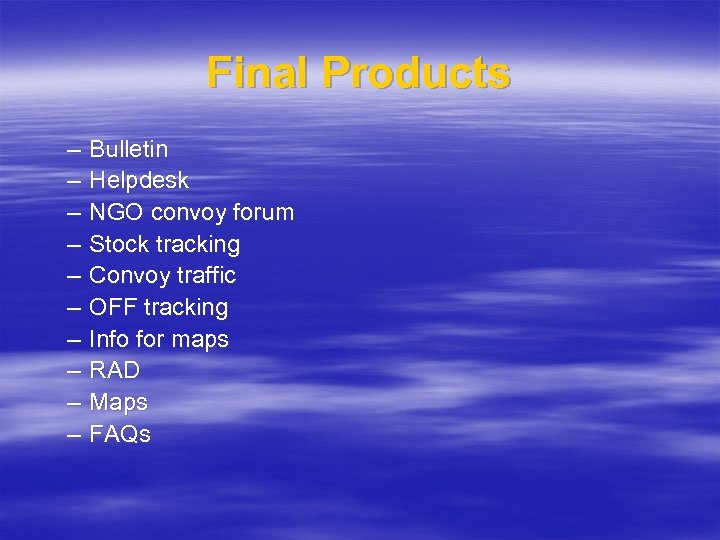 Final Products

– Bulletin
– Helpdesk
– NGO convoy forum
– Stock tracking
– Convoy traffic
– OFF tracking
– Info for maps
– RAD
– Maps
– FAQs